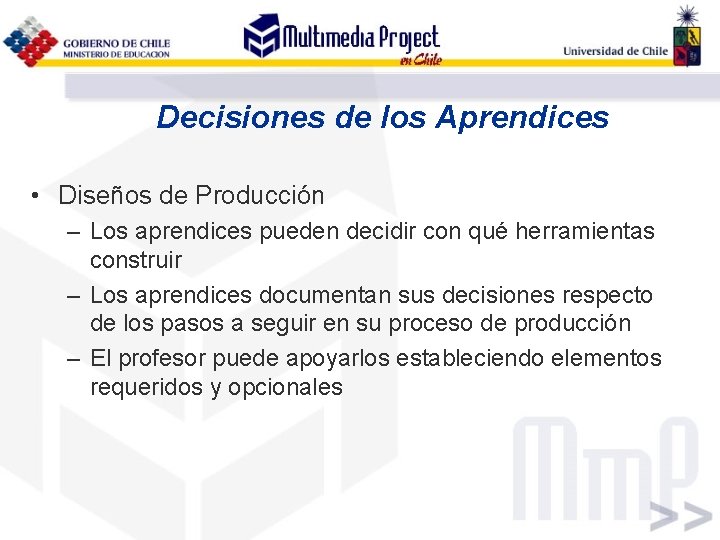 GOBIERNO DE CHILE
MINISTERIO DE EDUCACION

Multimedia Project
en Chile

Universidad de Chile

Decisiones de los Aprendices

• Diseños de Producción
– Los aprendices pueden decidir con qué herramientas construir
– Los aprendices documentan sus decisiones respecto de los pasos a seguir en su proceso de producción
– El profesor puede apoyarlos estableciendo elementos requeridos y opcionales

MmP
>>